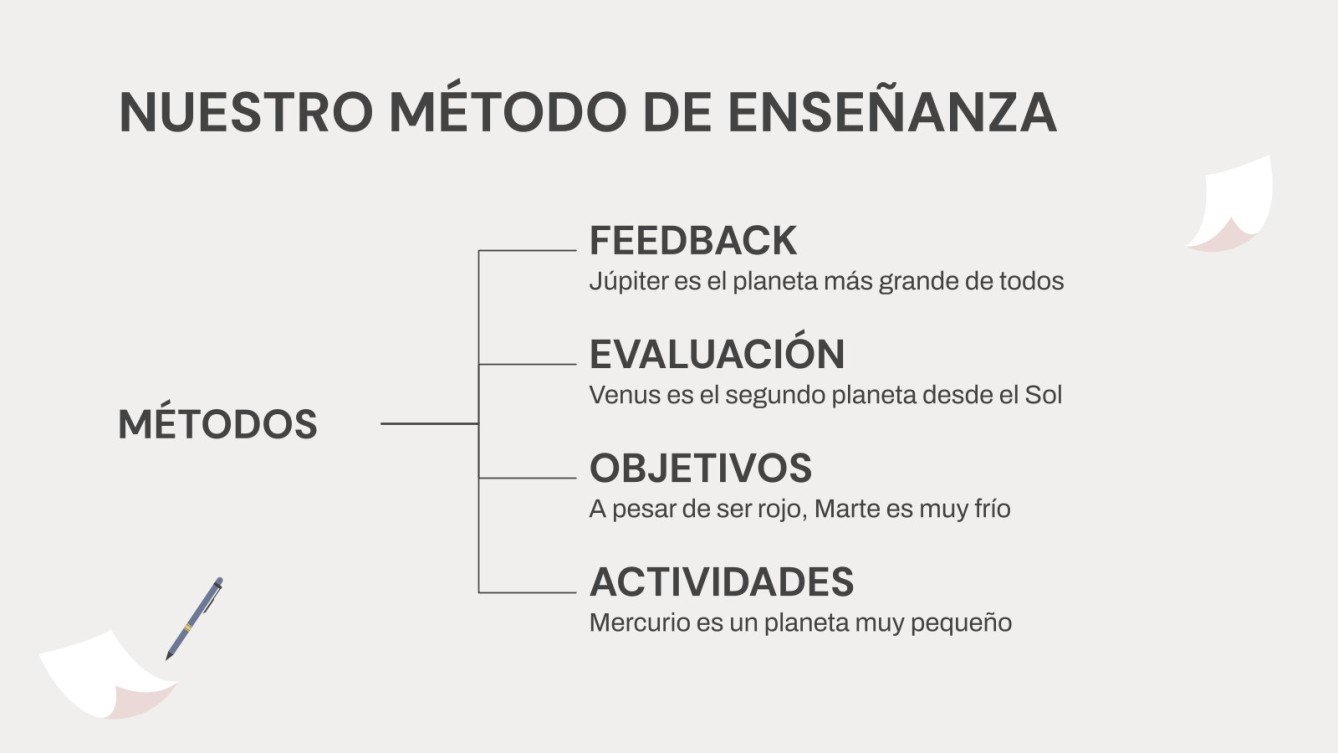 NUESTRO MÉTODO DE ENSEÑANZA

MÉTODOS

FEEDBACK
Júpiter es el planeta más grande de todos

EVALUACIÓN
Venus es el segundo planeta desde el Sol

OBJETIVOS
A pesar de ser rojo, Marte es muy frío

ACTIVIDADES
Mercurio es un planeta muy pequeño